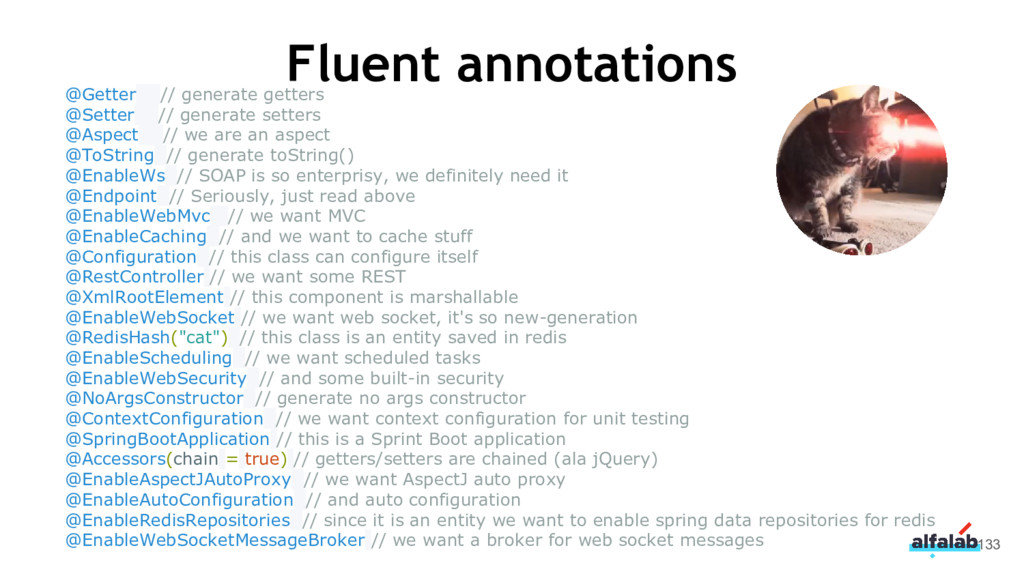 Fluent annotations

@Getter // generate getters
@Setter // generate setters
@Aspect // we are an aspect
@ToString // generate toString()
@EnableWs // SOAP is so enterprisy, we definitely need it
@Endpoint // Seriously, just read above
@EnableWebMvc // we want MVC
@EnableCaching // and we want to cache stuff
@Configuration // this class can configure itself
@RestController // we want some REST
@XmlRootElement // this component is marshallable
@EnableWebSocket // we want web socket, it's so new-generation
@RedisHash("cat") // this class is an entity saved in redis
@EnableScheduling // we want scheduled tasks
@EnableWebSecurity // and some built-in security
@NoArgsConstructor // generate no args constructor
@ContextConfiguration // we want context configuration for unit testing
@SpringBootApplication // this is a Sprint Boot application
@Accessors(chain = true) // getters/setters are chained (ala jQuery)
@EnableAspectJAutoProxy // we want AspectJ auto proxy
@EnableAutoConfiguration // and auto configuration
@EnableRedisRepositories // since it is an entity we want to enable spring data repositories for redis
@EnableWebSocketMessageBroker // we want a broker for web socket messages

alfalab 133